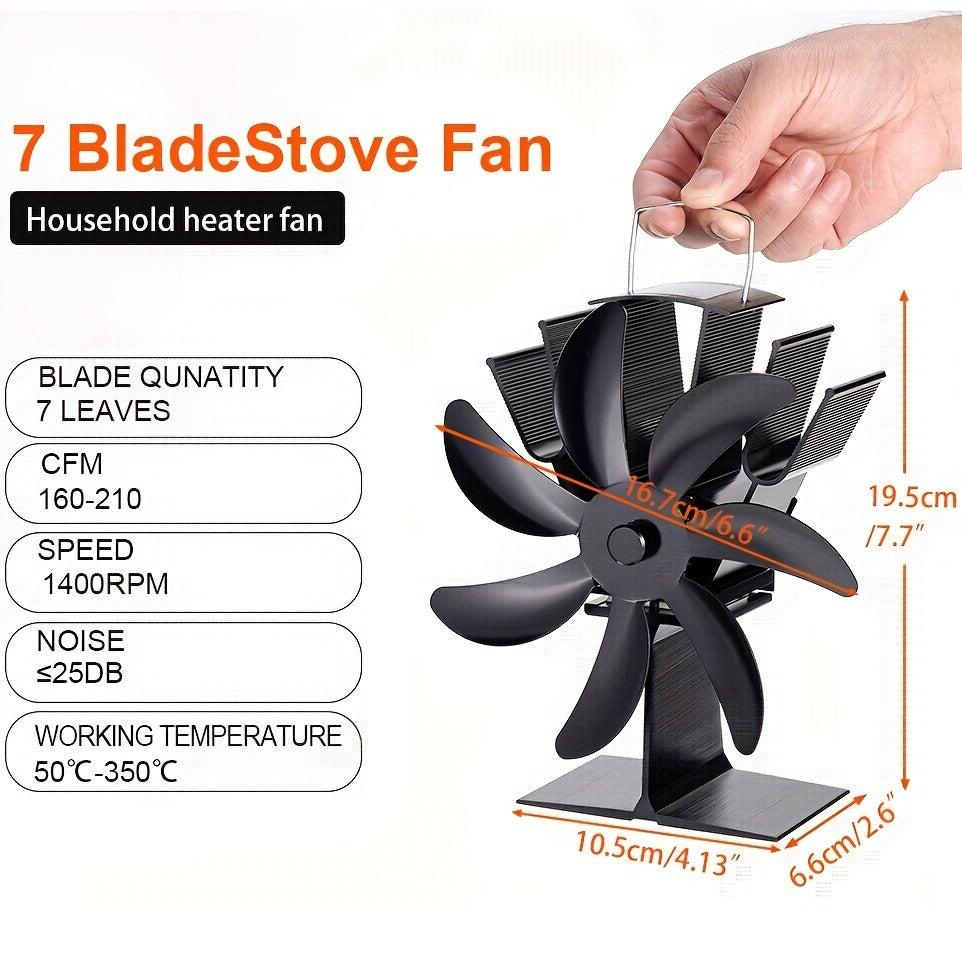 7 BladeStove Fan

Household heater fan

BLADE QUNATITY
7 LEAVES

CFM
160-210

SPEED
1400RPM

NOISE
≤25DB

WORKING TEMPERATURE
50℃-350℃

16.7cm/6.6″

19.5cm
/7.7″

10.5cm/4.13″

6.6cm/2.6″